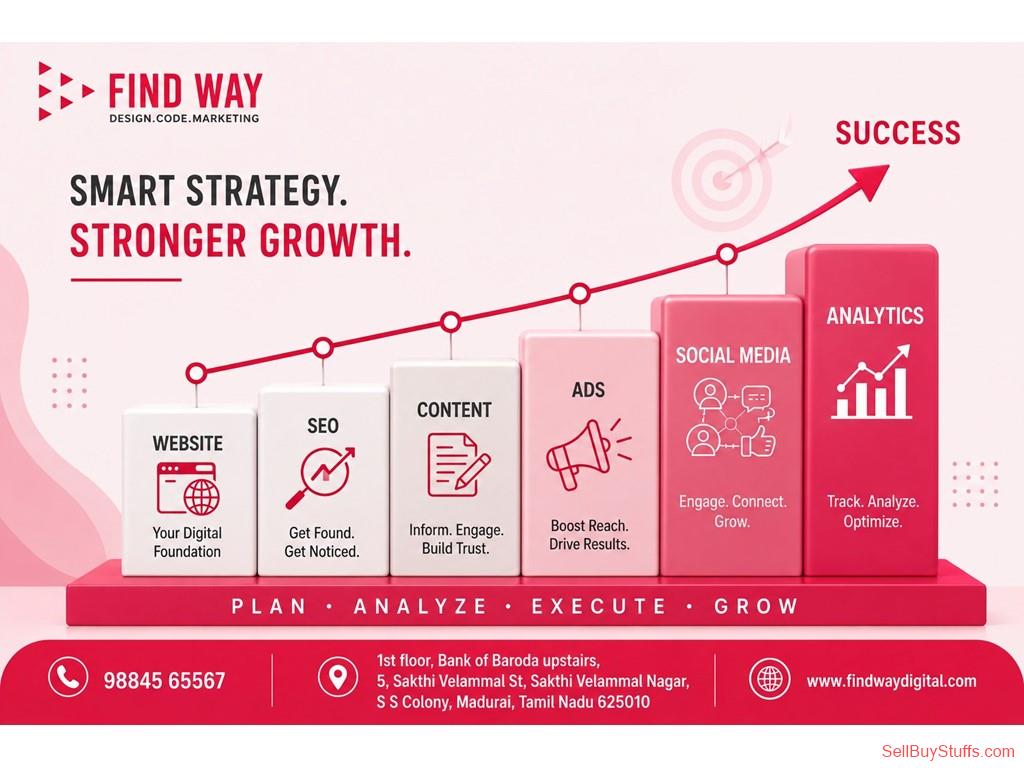 FIND WAY
DESIGN.CODE.MARKETING

SMART STRATEGY.
STRONGER GROWTH.

SUCCESS

WEBSITE
Your Digital Foundation

SEO
Get Found. Get Noticed.

CONTENT
Inform. Engage. Build Trust.

ADS
Boost Reach. Drive Results.

SOCIAL MEDIA
Engage. Connect. Grow.

ANALYTICS
Track. Analyze. Optimize.

PLAN · ANALYZE · EXECUTE · GROW

98845 65567

1st floor, Bank of Baroda upstairs, 5, Sakthi Velammal St, Sakthi Velammal Nagar, S S Colony, Madurai, Tamil Nadu 625010

www.findwaydigital.com

SellBuyStuffs.com